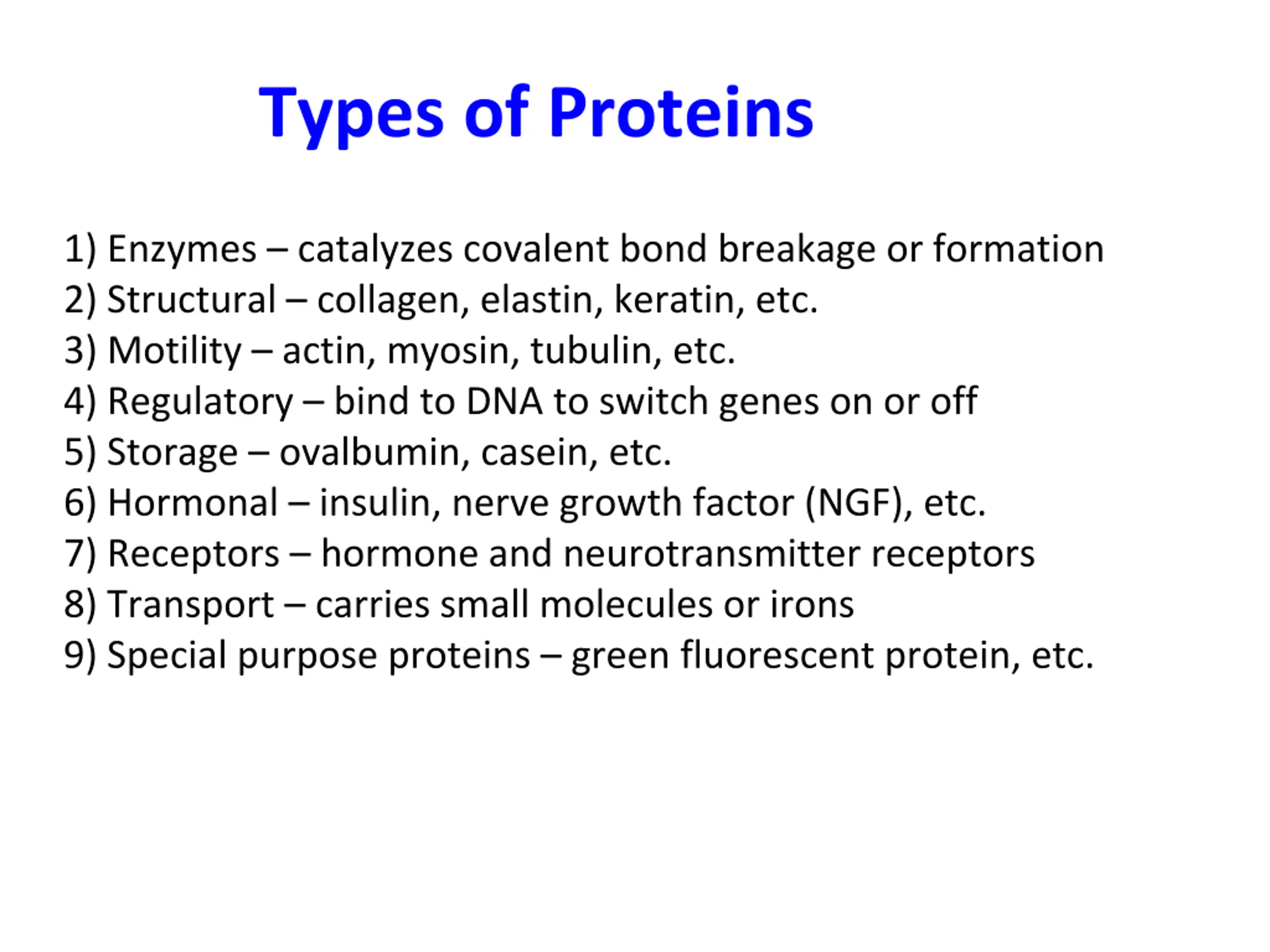 Types of Proteins

1) Enzymes – catalyzes covalent bond breakage or formation
2) Structural – collagen, elastin, keratin, etc.
3) Motility – actin, myosin, tubulin, etc.
4) Regulatory – bind to DNA to switch genes on or off
5) Storage – ovalbumin, casein, etc.
6) Hormonal – insulin, nerve growth factor (NGF), etc.
7) Receptors – hormone and neurotransmitter receptors
8) Transport – carries small molecules or irons
9) Special purpose proteins – green fluorescent protein, etc.